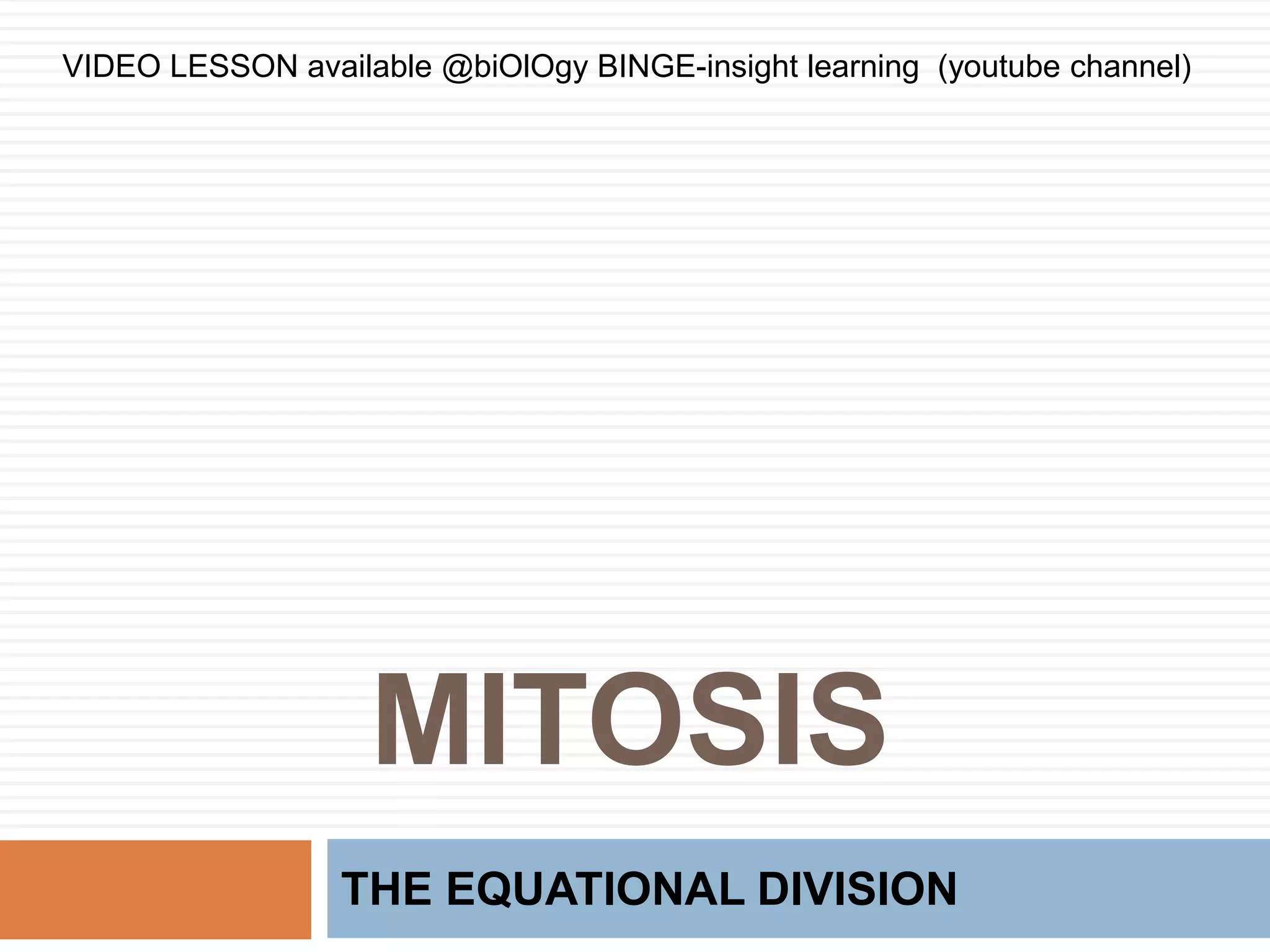 VIDEO LESSON available @biOlOgy BINGE-insight learning (youtube channel)

MITOSIS

THE EQUATIONAL DIVISION